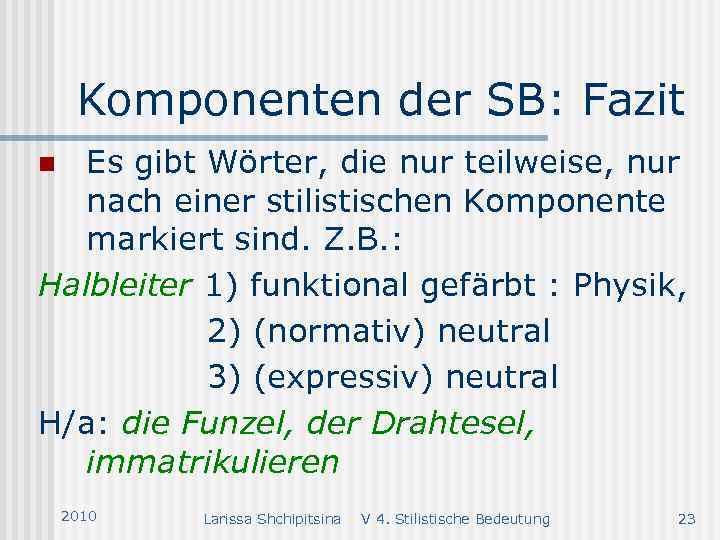 Komponenten der SB: Fazit

Es gibt Wörter, die nur teilweise, nur nach einer stilistischen Komponente markiert sind. Z.B.:

Halbleiter 1) funktional gefärbt : Physik,
2) (normativ) neutral
3) (expressiv) neutral

H/a: die Funzel, der Drahtesel, immatrikulieren

2010 Larissa Shchipitsina V 4. Stilistische Bedeutung 23